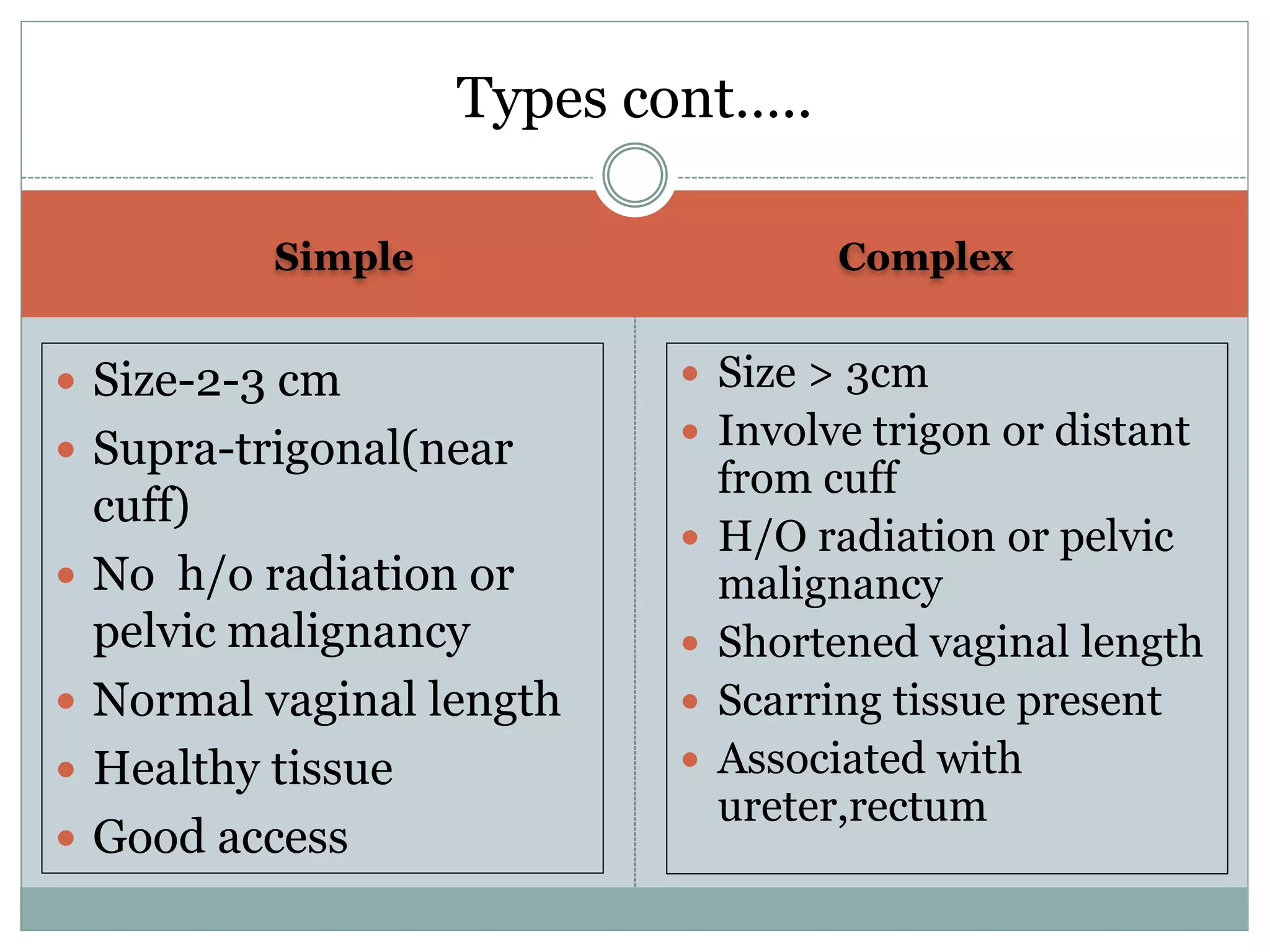 Types cont.....

Simple

- Size-2-3 cm
- Supra-trigonal(near cuff)
- No h/o radiation or pelvic malignancy
- Normal vaginal length
- Healthy tissue
- Good access

Complex

- Size > 3cm
- Involve trigon or distant from cuff
- H/O radiation or pelvic malignancy
- Shortened vaginal length
- Scarring tissue present
- Associated with ureter,rectum